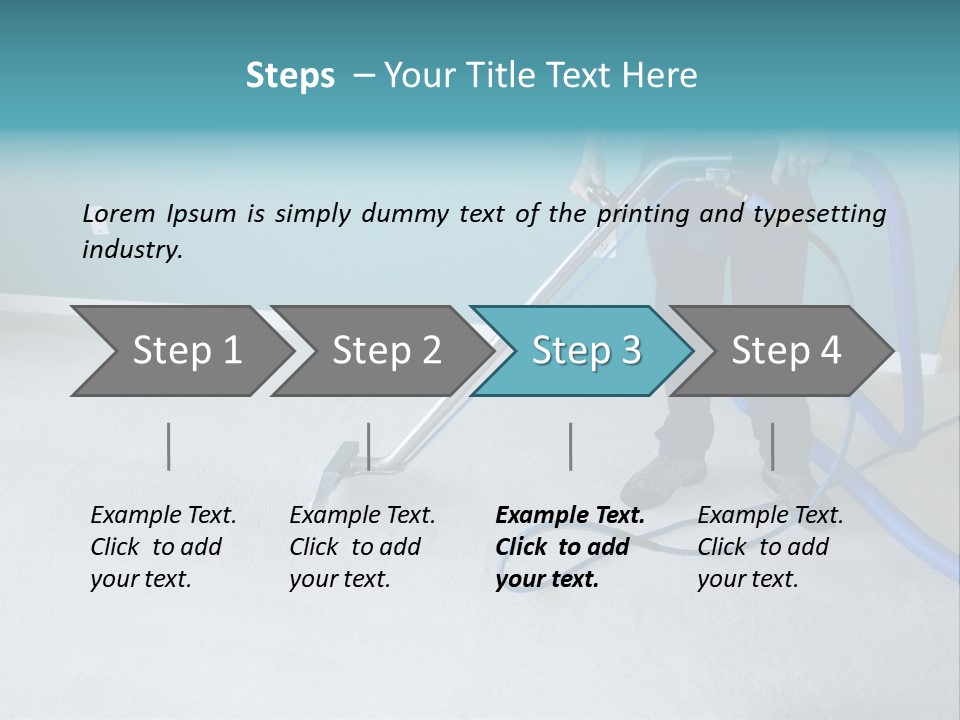 Steps – Your Title Text Here

Lorem Ipsum is simply dummy text of the printing and typesetting industry.

Step 1

Step 2

Step 3

Step 4

Example Text. Click to add your text.

Example Text. Click to add your text.

Example Text. Click to add your text.

Example Text. Click to add your text.